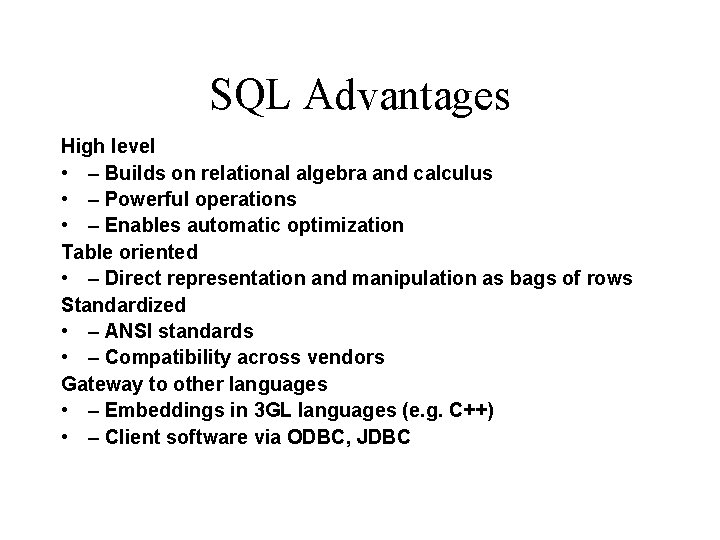 SQL Advantages

High level
• – Builds on relational algebra and calculus
• – Powerful operations
• – Enables automatic optimization
Table oriented
• – Direct representation and manipulation as bags of rows
Standardized
• – ANSI standards
• – Compatibility across vendors
Gateway to other languages
• – Embeddings in 3GL languages (e.g. C++)
• – Client software via ODBC, JDBC